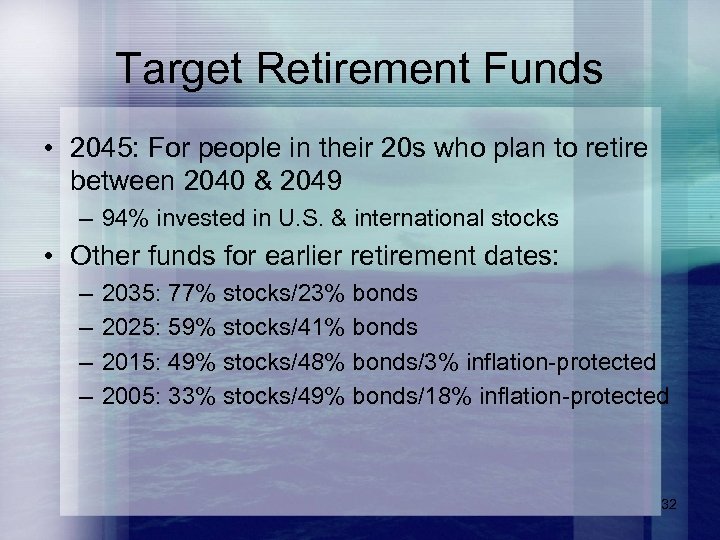 Target Retirement Funds

• 2045: For people in their 20s who plan to retire between 2040 & 2049
– 94% invested in U.S. & international stocks

• Other funds for earlier retirement dates:
– 2035: 77% stocks/23% bonds
– 2025: 59% stocks/41% bonds
– 2015: 49% stocks/48% bonds/3% inflation-protected
– 2005: 33% stocks/49% bonds/18% inflation-protected

32